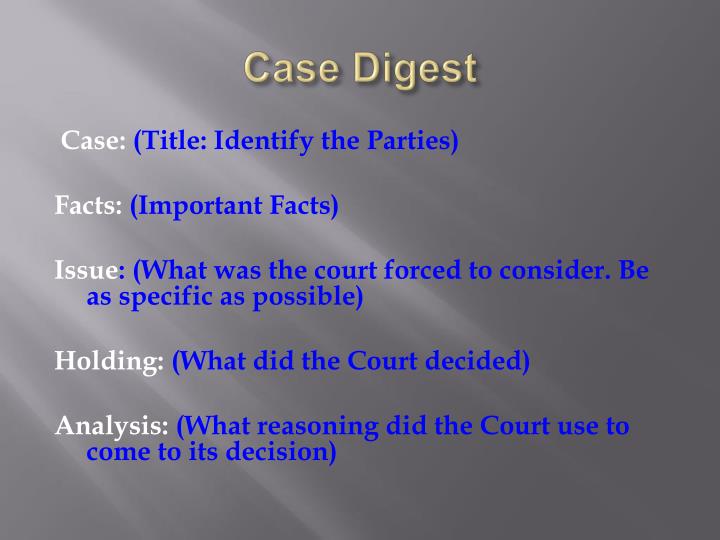 Case Digest

Case: (Title: Identify the Parties)

Facts: (Important Facts)

Issue: (What was the court forced to consider. Be as specific as possible)

Holding: (What did the Court decided)

Analysis: (What reasoning did the Court use to come to its decision)